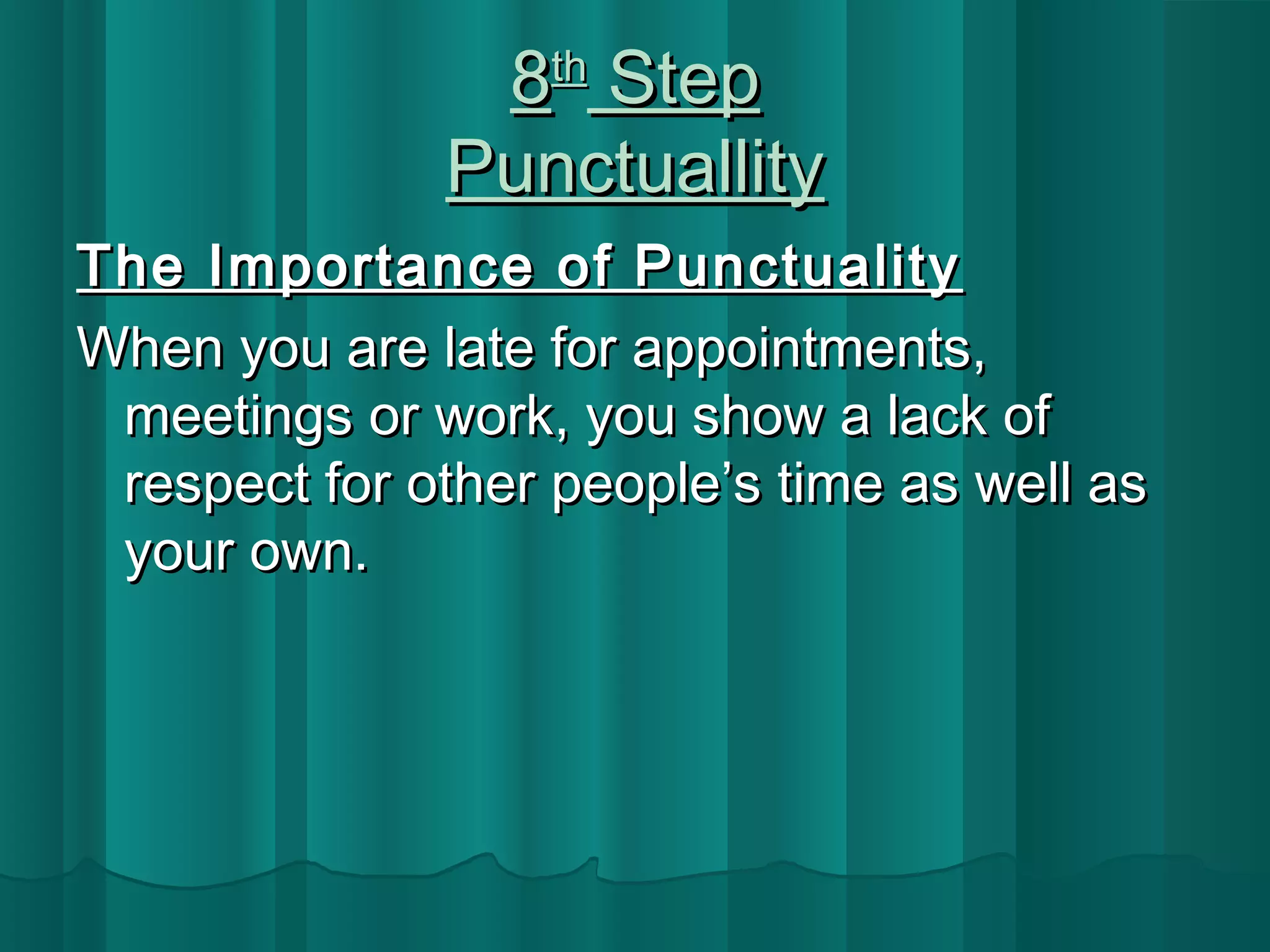 8th Step
Punctuallity

The Importance of Punctuality

When you are late for appointments, meetings or work, you show a lack of respect for other people’s time as well as your own.